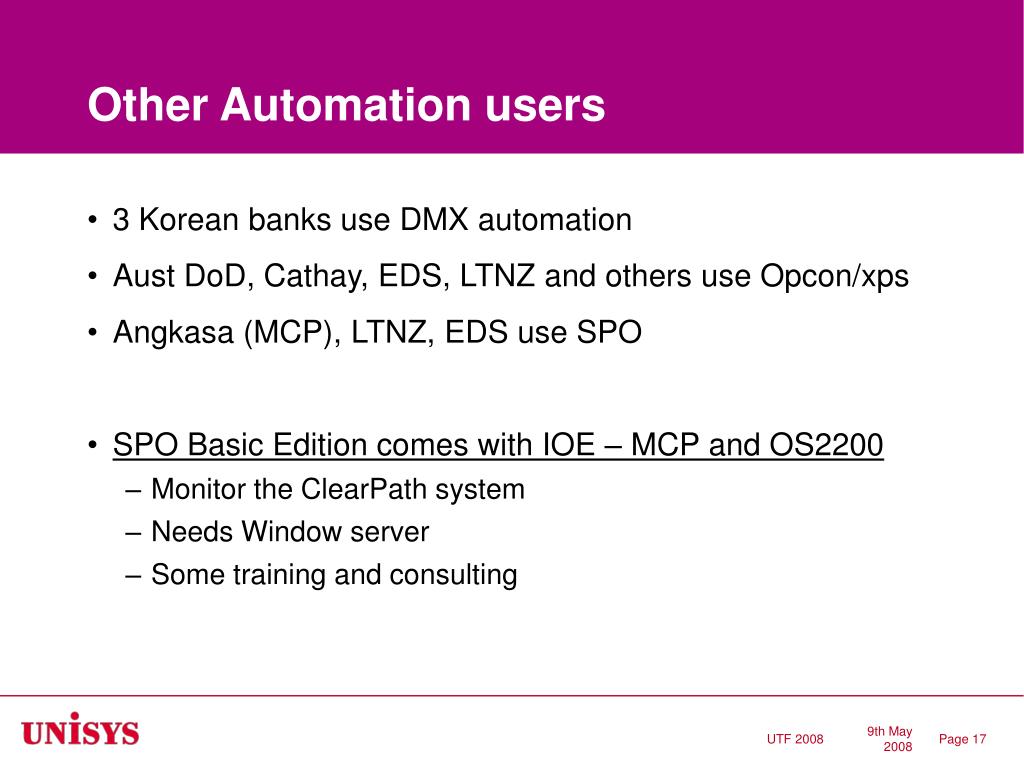 Other Automation users

• 3 Korean banks use DMX automation

• Aust DoD, Cathay, EDS, LTNZ and others use Opcon/xps

• Angkasa (MCP), LTNZ, EDS use SPO

• SPO Basic Edition comes with IOE – MCP and OS2200

– Monitor the ClearPath system

– Needs Window server

– Some training and consulting

UNISYS

UTF 2008

9th May 2008

Page 17